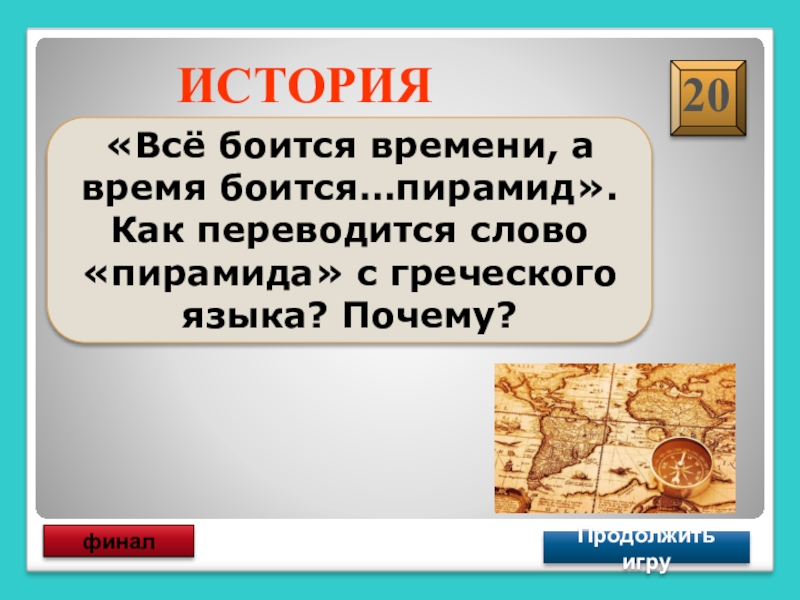 ИСТОРИЯ

20

«Всё боится времени, а время боится…пирамид». Как переводится слово «пирамида» с греческого языка? Почему?

финал

Продолжить игру